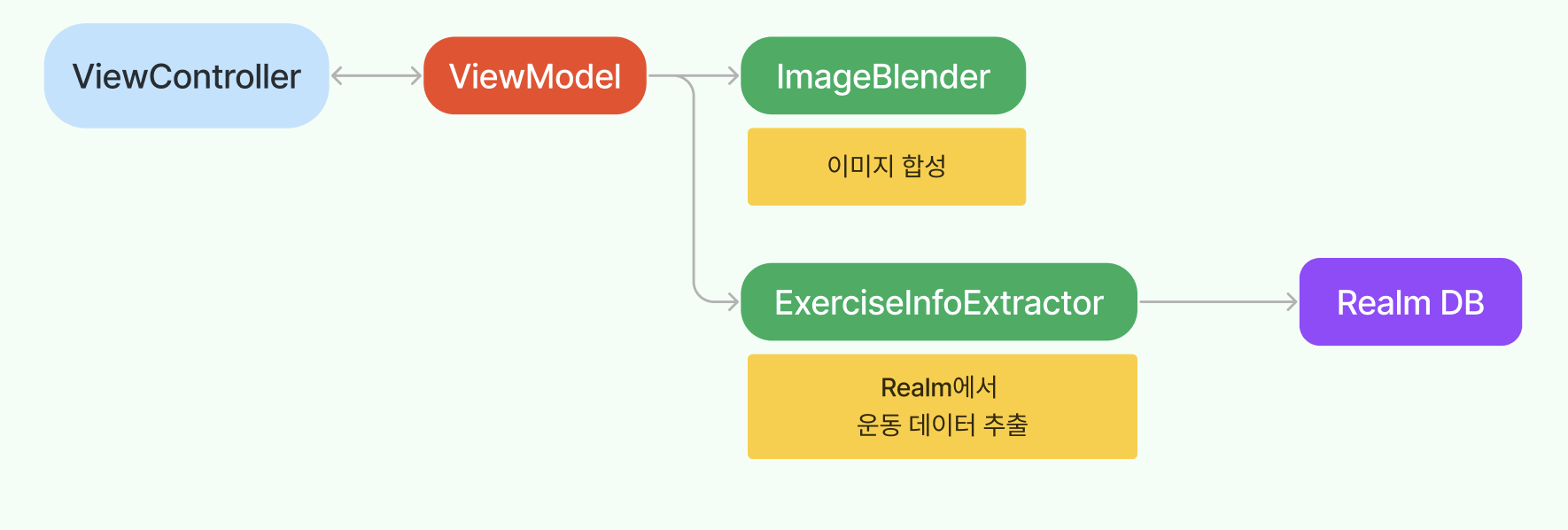 ViewController

ViewModel

ImageBlender

이미지 합성

ExerciseInfoExtractor

Realm에서
운동 데이터 추출

Realm DB